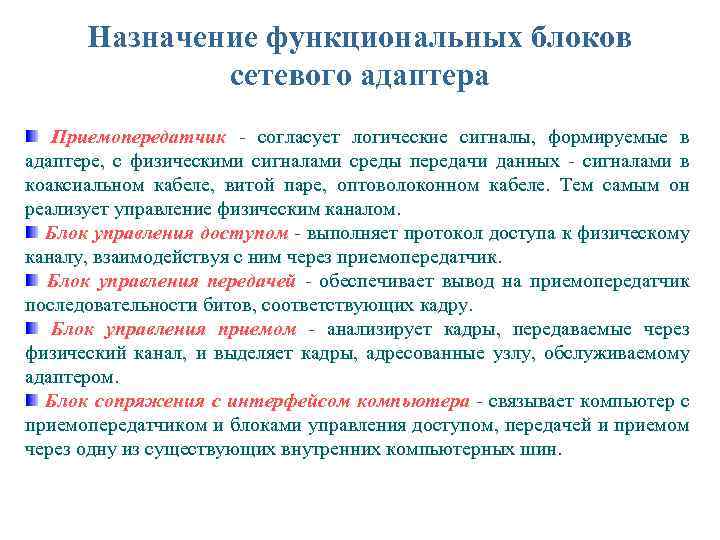 Назначение функциональных блоков сетевого адаптера

Приемопередатчик - согласует логические сигналы, формируемые в адаптере, с физическими сигналами среды передачи данных - сигналами в коаксиальном кабеле, витой паре, оптоволоконном кабеле. Тем самым он реализует управление физическим каналом.

Блок управления доступом - выполняет протокол доступа к физическому каналу, взаимодействуя с ним через приемопередатчик.

Блок управления передачей - обеспечивает вывод на приемопередатчик последовательности битов, соответствующих кадру.

Блок управления приемом - анализирует кадры, передаваемые через физический канал, и выделяет кадры, адресованные узлу, обслуживаемому адаптером.

Блок сопряжения с интерфейсом компьютера - связывает компьютер с приемопередатчиком и блоками управления доступом, передачей и приемом через одну из существующих внутренних компьютерных шин.